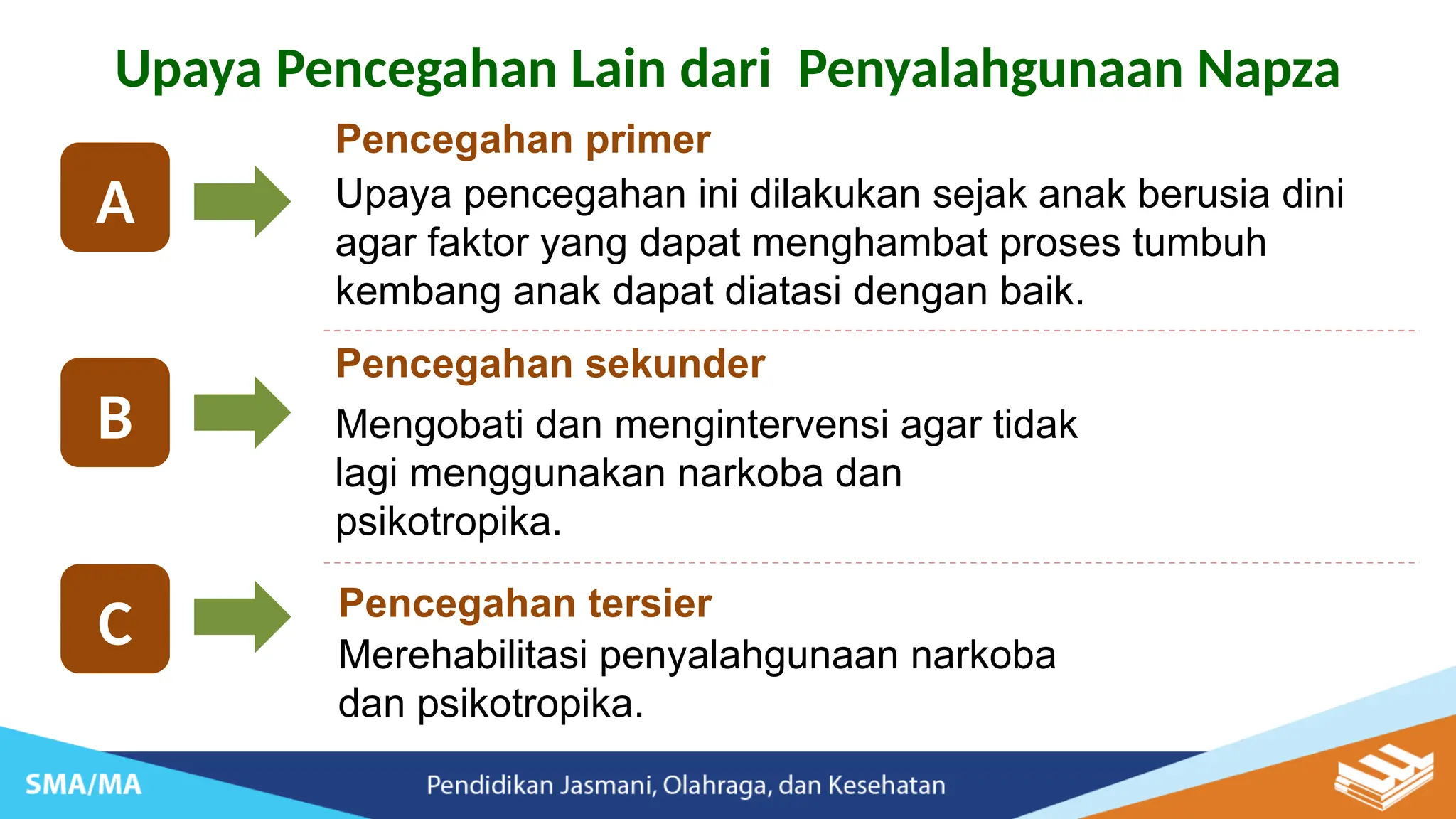 Upaya Pencegahan Lain dari Penyalahgunaan Napza

A

Pencegahan primer

Upaya pencegahan ini dilakukan sejak anak berusia dini agar faktor yang dapat menghambat proses tumbuh kembang anak dapat diatasi dengan baik.

B

Pencegahan sekunder

Mengobati dan mengintervensi agar tidak lagi menggunakan narkoba dan psikotropika.

C

Pencegahan tersier

Merehabilitasi penyalahgunaan narkoba dan psikotropika.

SMA/MA

Pendidikan Jasmani, Olahraga, dan Kesehatan